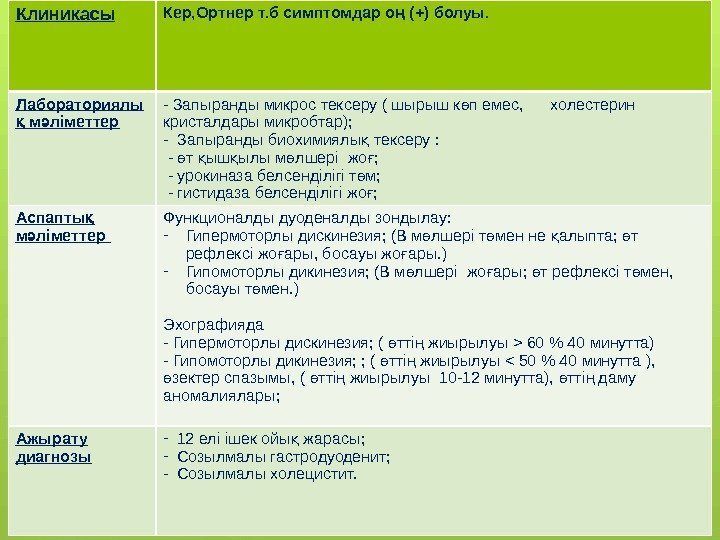 | Клиникасы | Кер,Ортнер т.б симптомдар оң (+) болуы. |
|---|---|
| Лабораториялық мәліметтер | - Запыранды микрос тексеру ( шырыш көп емес, холестерин кристалдары микробтар); - Запыранды биохимиялық тексеру : - өт қышқылы мөлшері жоғ; - урокиназа белсенділігі төм; - гистидаза белсенділігі жоғ; |
| Аспаптық мәліметтер | Функционалды дуоденалды зондылау: - Гипермоторлы дискинезия; (В мөлшері төмен не қалыпта; өт рефлексі жоғары, босауы жоғары.) - Гипомоторлы дикинезия; (В мөлшері жоғары; өт рефлексі төмен, босауы төмен.) Эхографияда - Гипермоторлы дискинезия; ( өттің жиырылуы > 60 % 40 минутта) - Гипомоторлы дикинезия; ; ( өттің жиырылуы < 50 % 40 минутта ), өзектер спазымы, ( өттің жиырылуы 10-12 минутта), өттің даму аномалиялары; |
| Ажырату диагнозы | - 12 елі ішек ойық жарасы; - Созылмалы гастродуоденит; - Созылмалы холецистит. |